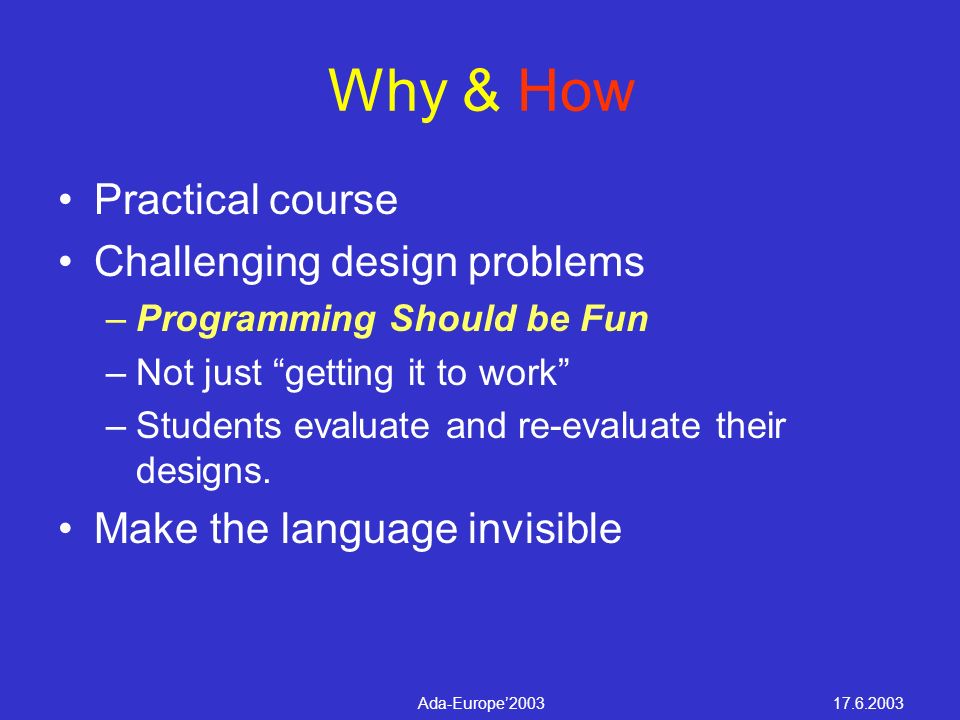 Why & How

• Practical course
• Challenging design problems
– Programming Should be Fun
– Not just “getting it to work”
– Students evaluate and re-evaluate their designs.
• Make the language invisible

Ada-Europe'2003

17.6.2003